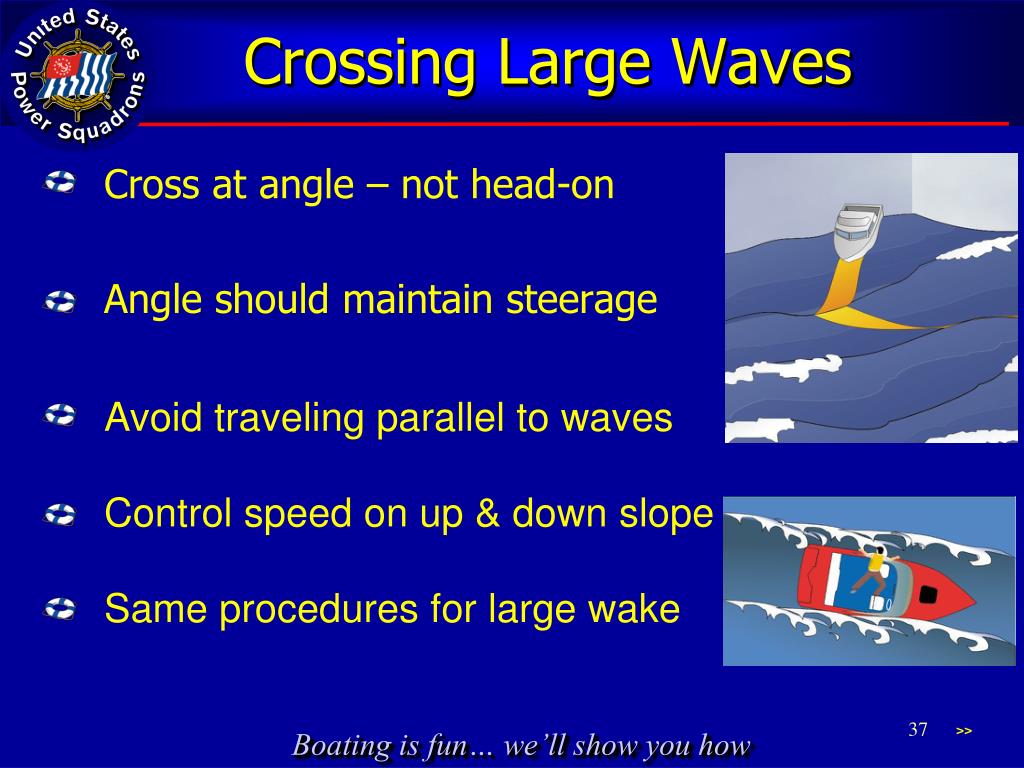 United States Power Squadrons

Crossing Large Waves

Cross at angle – not head-on

Angle should maintain steerage

Avoid traveling parallel to waves

Control speed on up & down slope

Same procedures for large wake

Boating is fun… we'll show you how

37

>>